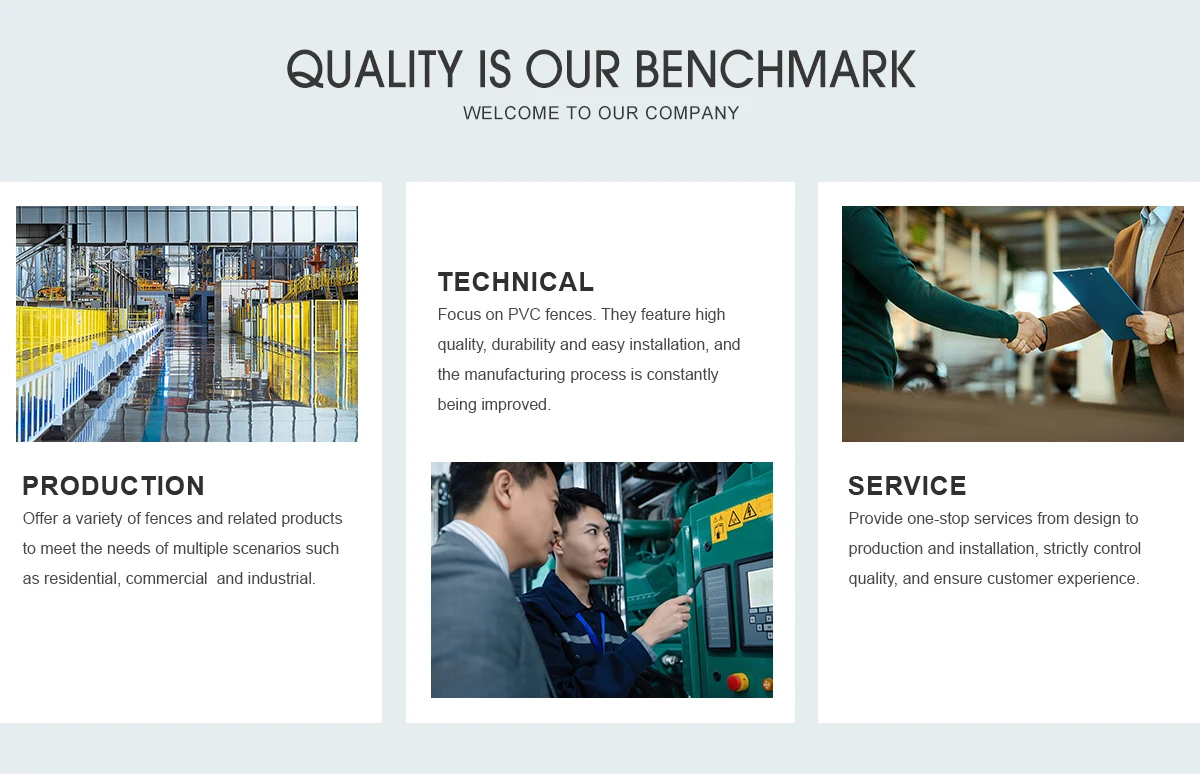 QUALITY IS OUR BENCHMARK
WELCOME TO OUR COMPANY

PRODUCTION
Offer a variety of fences and related products to meet the needs of multiple scenarios such as residential, commercial and industrial.

TECHNICAL
Focus on PVC fences. They feature high quality, durability and easy installation, and the manufacturing process is constantly being improved.

SERVICE
Provide one-stop services from design to production and installation, strictly control quality, and ensure customer experience.